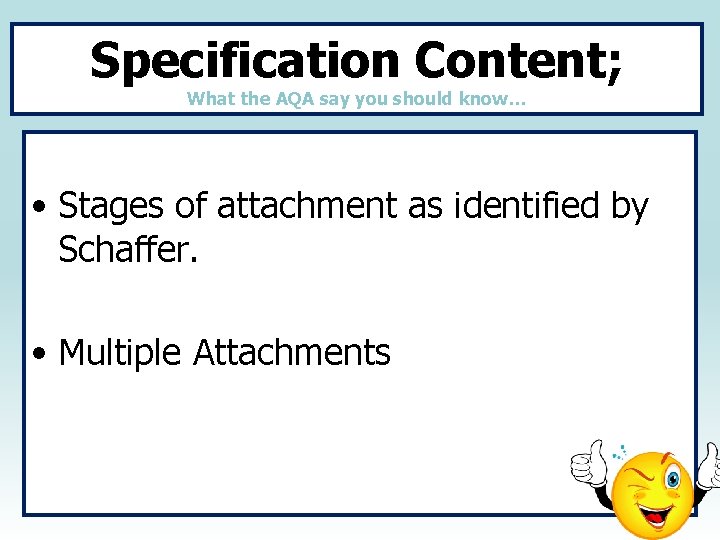 Specification Content;
What the AQA say you should know…

• Stages of attachment as identified by Schaffer.

• Multiple Attachments